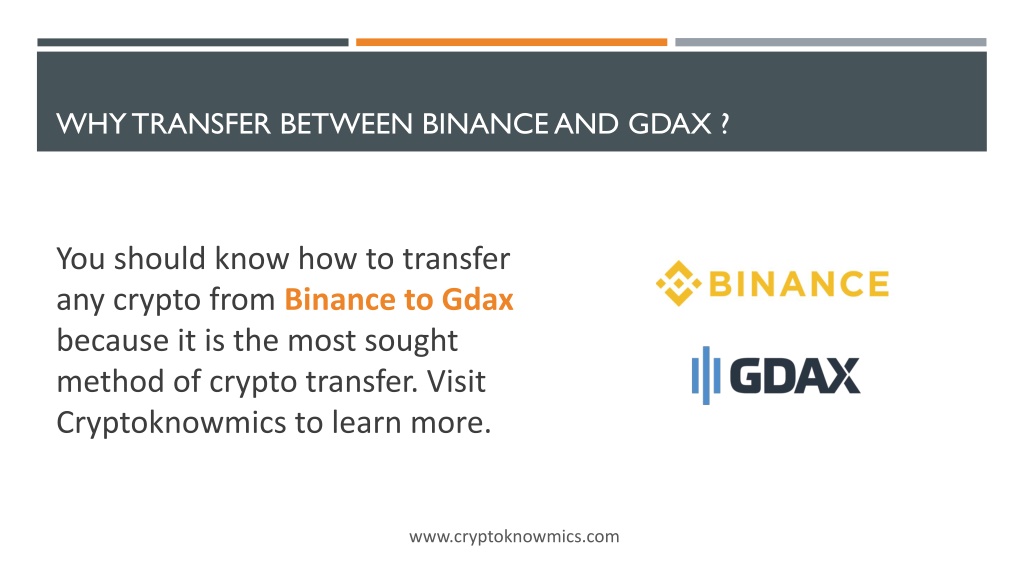 WHY TRANSFER BETWEEN BINANCE AND GDAX ?

You should know how to transfer any crypto from Binance to Gdax because it is the most sought method of crypto transfer. Visit Cryptoknowmics to learn more.

BINANCE

GDAX

www.cryptoknowmics.com